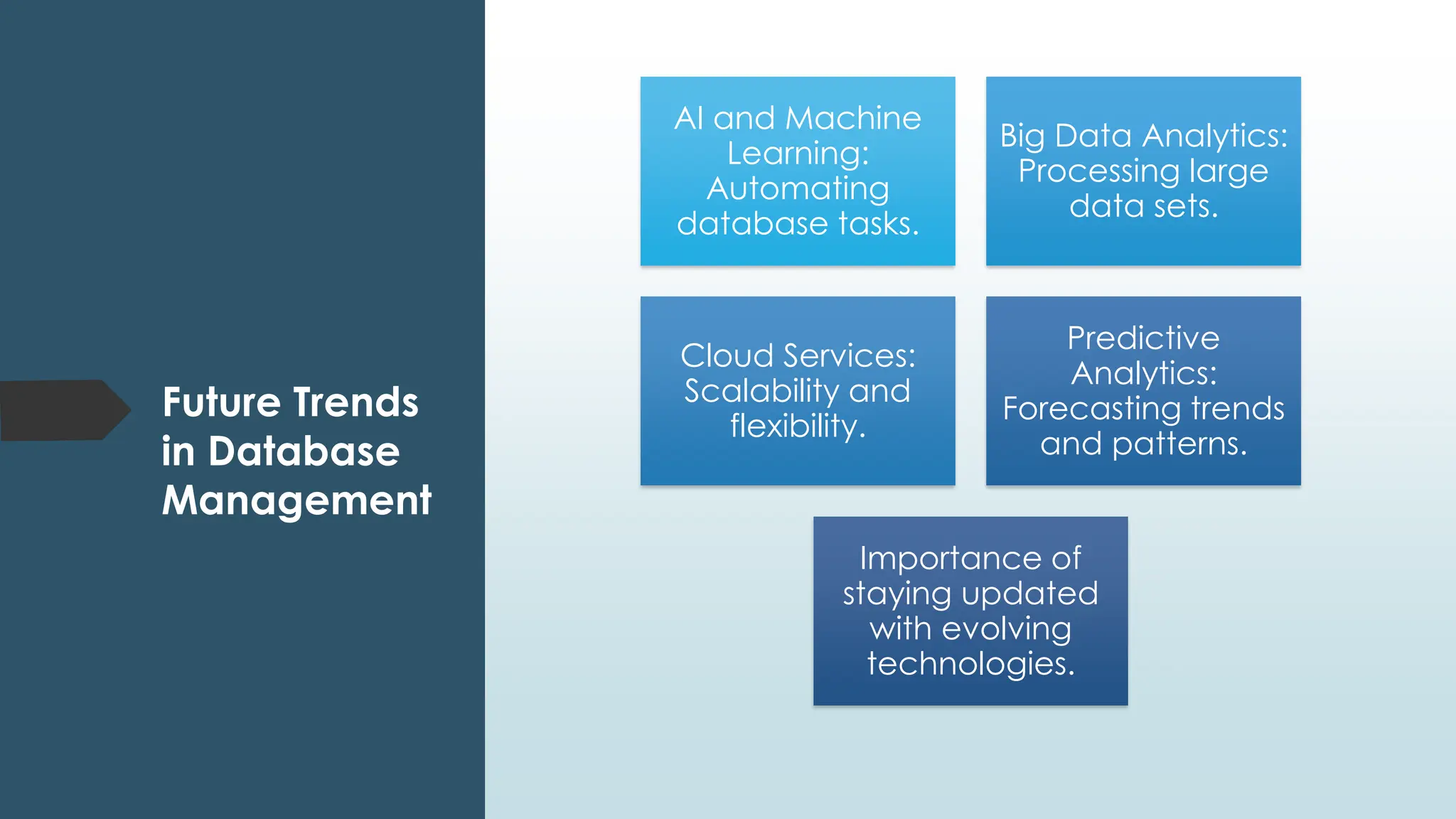 Future Trends in Database Management

AI and Machine Learning: Automating database tasks.

Big Data Analytics: Processing large data sets.

Cloud Services: Scalability and flexibility.

Predictive Analytics: Forecasting trends and patterns.

Importance of staying updated with evolving technologies.